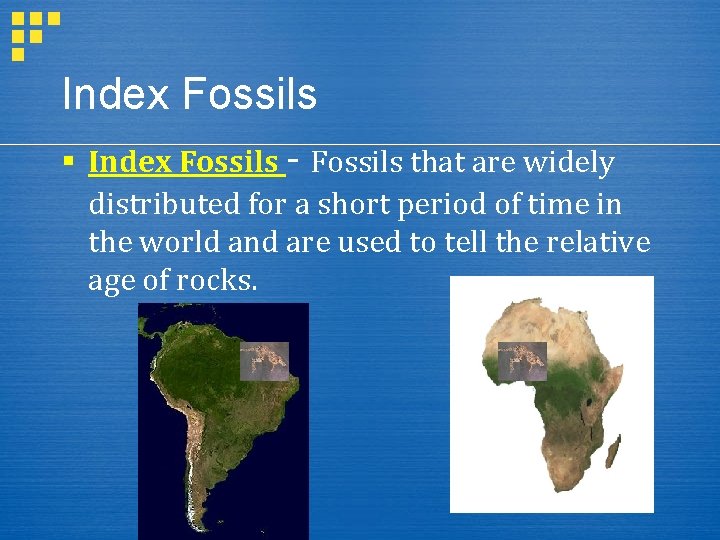 Index Fossils

▪ Index Fossils - Fossils that are widely distributed for a short period of time in the world and are used to tell the relative age of rocks.